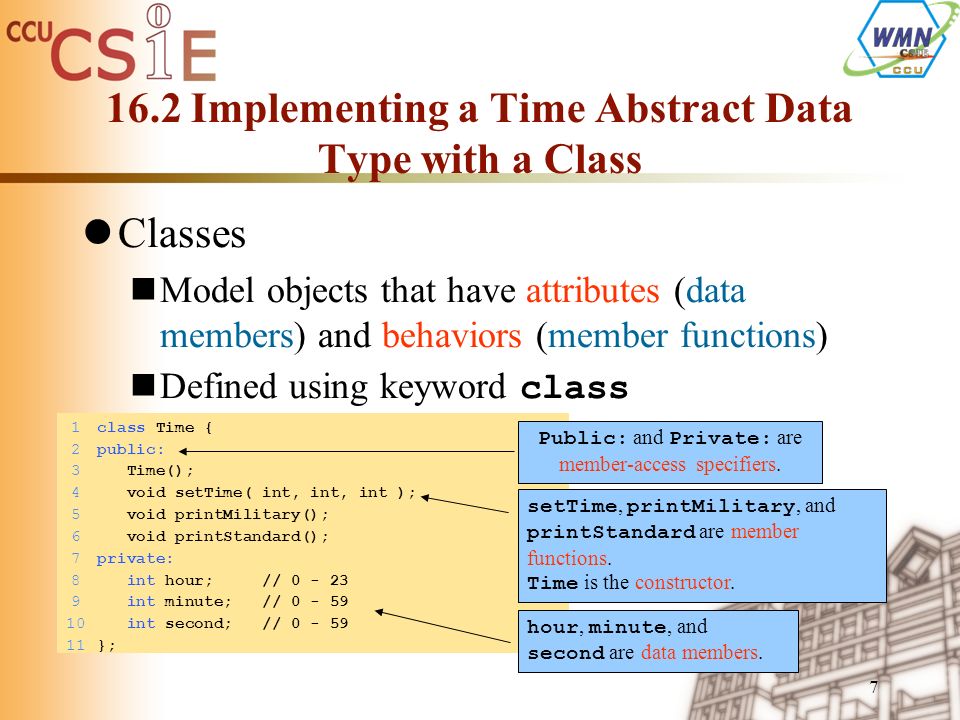 CCU CSIE

WMN CSIE CCU

16.2 Implementing a Time Abstract Data Type with a Class

Classes

Model objects that have attributes (data members) and behaviors (member functions)

Defined using keyword class

1 class Time {
2 public:
3 Time();
4 void setTime( int, int, int );
5 void printMilitary();
6 void printStandard();
7 private:
8 int hour; // 0 - 23
9 int minute; // 0 - 59
10 int second; // 0 - 59
11 };

Public: and Private: are member-access specifiers.

setTime, printMilitary, and printStandard are member functions.
Time is the constructor.

hour, minute, and second are data members.

7